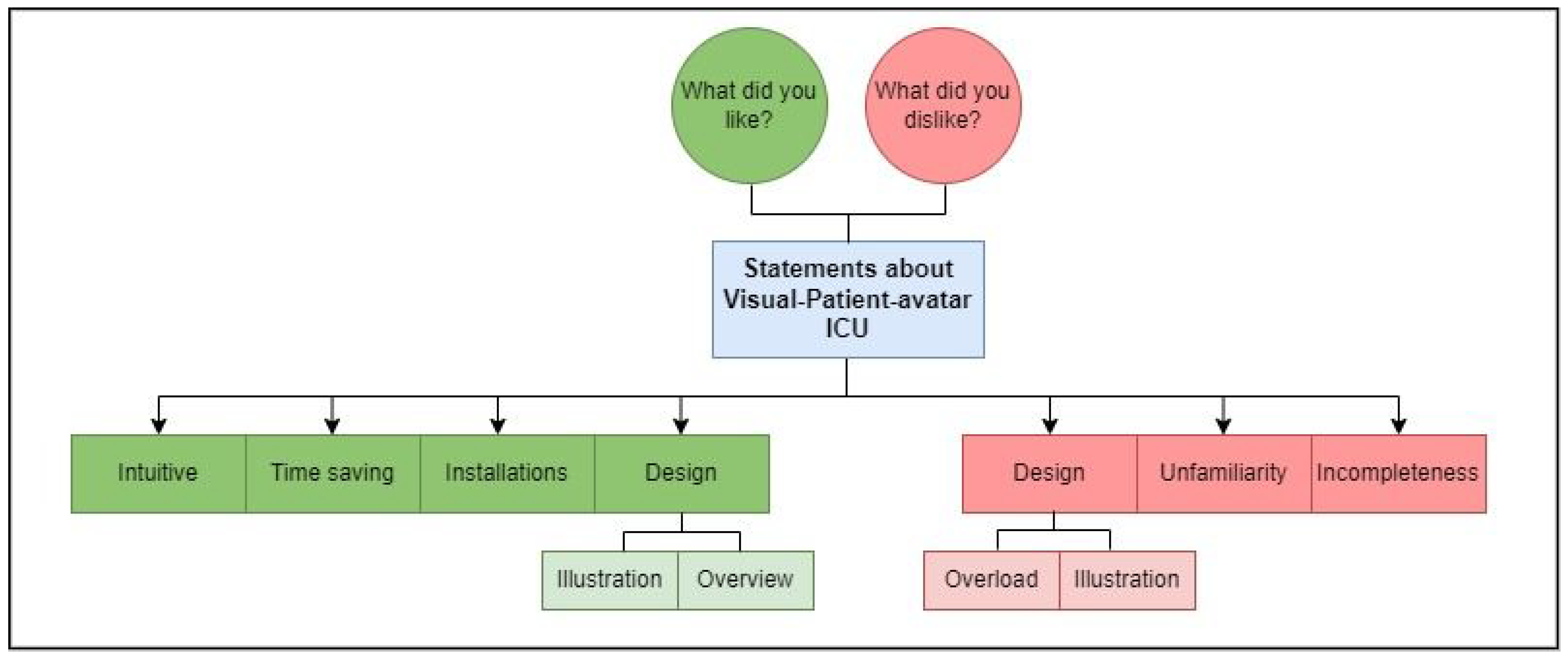 What did you like?

What did you dislike?

Statements about Visual-Patient-avatar ICU

Intuitive

Time saving

Installations

Design

Illustration

Overview

Design

Unfamiliarity

Incompleteness

Overload

Illustration